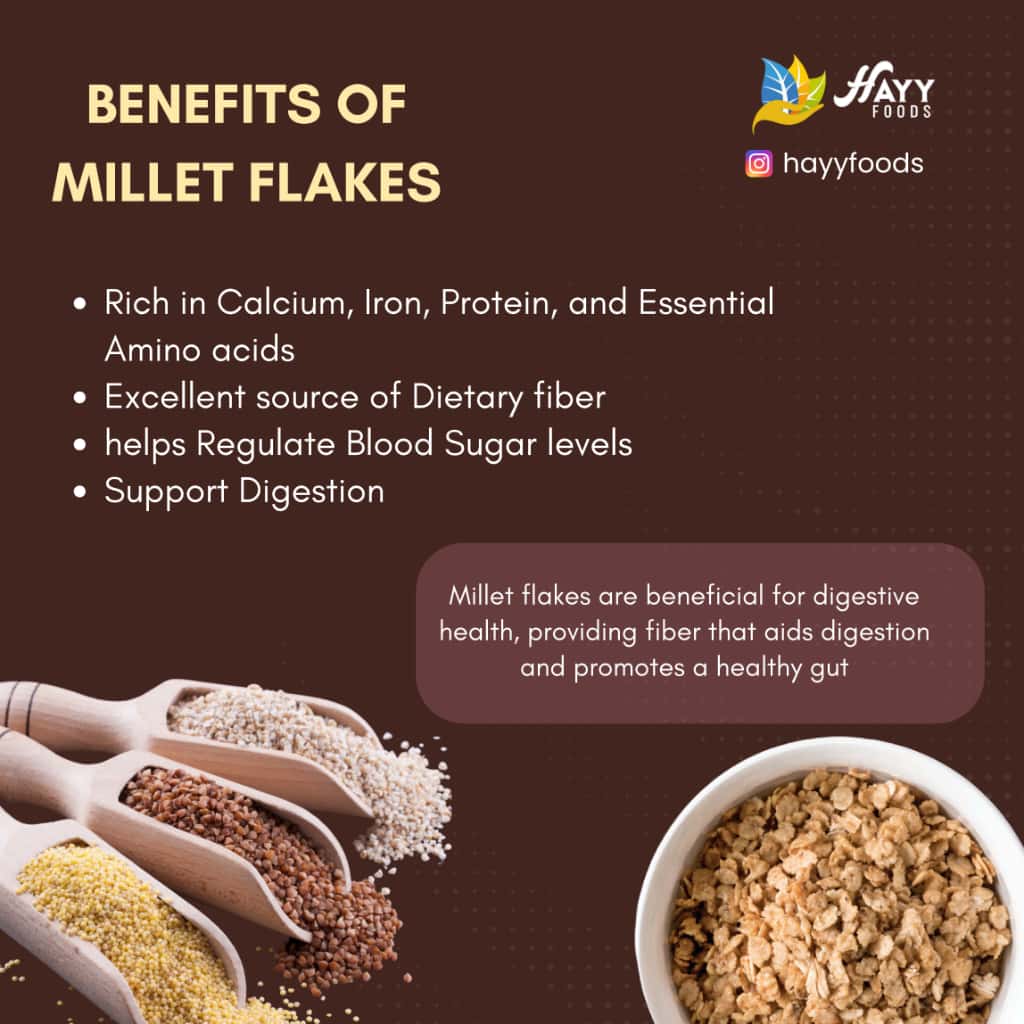 BENEFITS OF MILLET FLAKES

HAYY FOODS

hayyfoods

- Rich in Calcium, Iron, Protein, and Essential Amino acids
- Excellent source of Dietary fiber
- helps Regulate Blood Sugar levels
- Support Digestion

Millet flakes are beneficial for digestive health, providing fiber that aids digestion and promotes a healthy gut